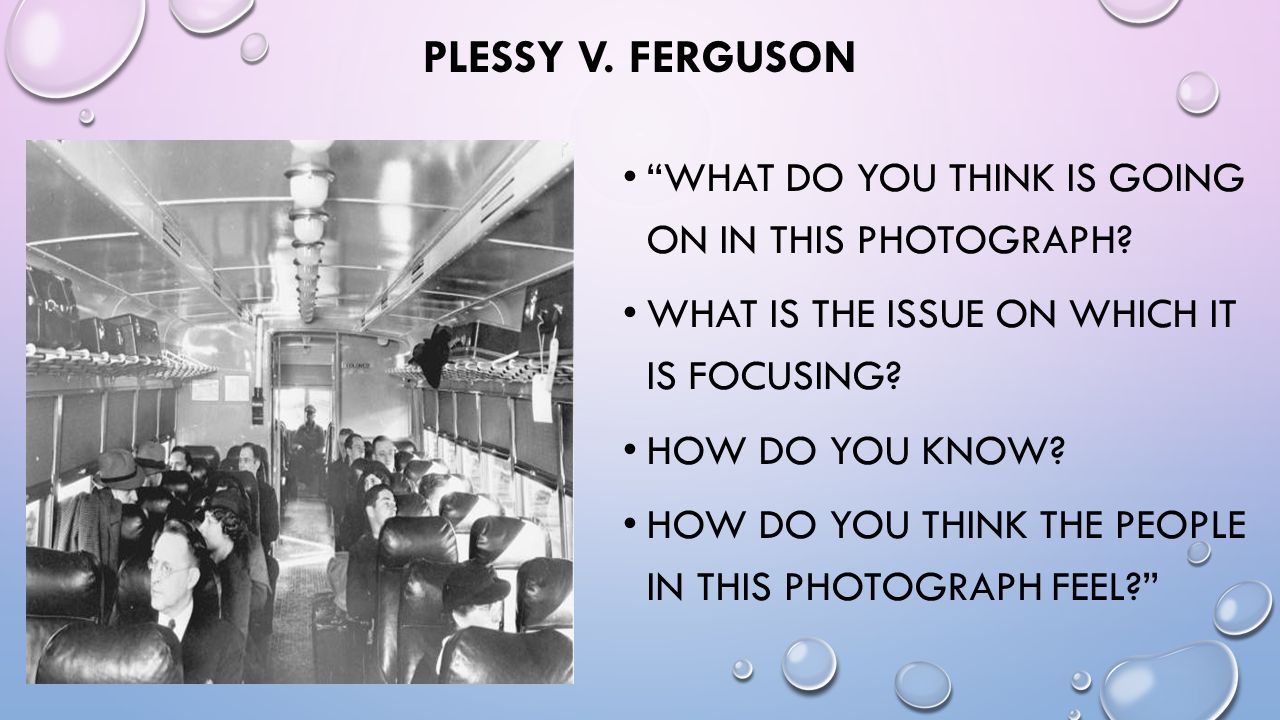 PLESSY V. FERGUSON

• "WHAT DO YOU THINK IS GOING ON IN THIS PHOTOGRAPH?

• WHAT IS THE ISSUE ON WHICH IT IS FOCUSING?

• HOW DO YOU KNOW?

• HOW DO YOU THINK THE PEOPLE IN THIS PHOTOGRAPH FEEL?"